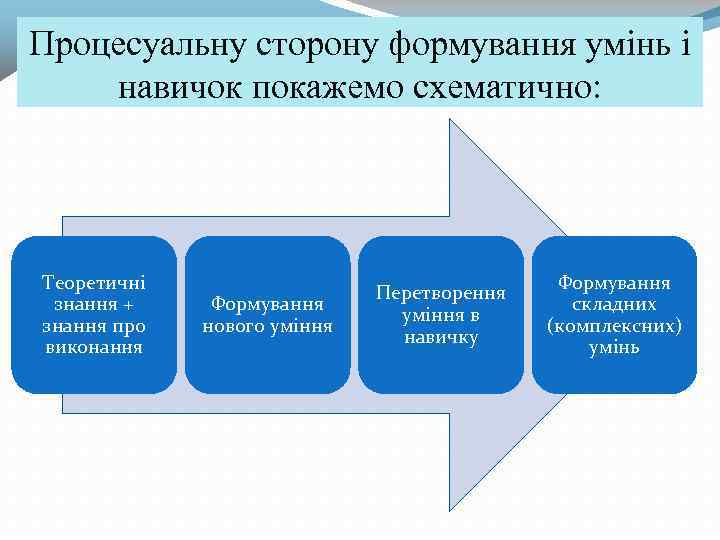 Процесуальну сторону формування умінь і навичок покажемо схематично:

Теоретичні знання + знання про виконання

Формування нового уміння

Перетворення уміння в навичку

Формування складних (комплексних) умінь